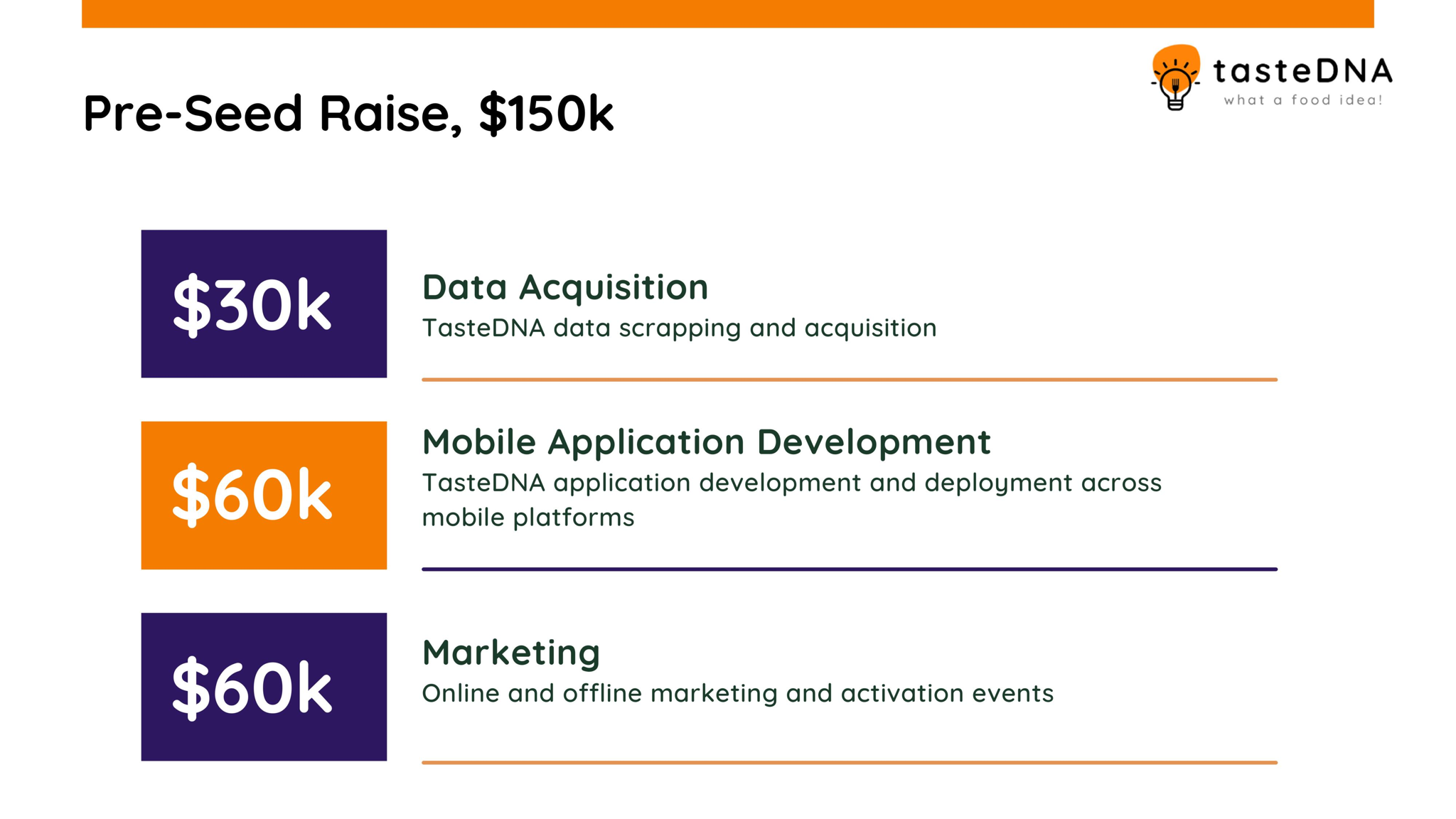 tasteDNA
what a food idea!

Pre-Seed Raise, \$150k

\$30k

Data Acquisition
TasteDNA data scrapping and acquisition

\$60k

Mobile Application Development
TasteDNA application development and deployment across mobile platforms

\$60k

Marketing
Online and offline marketing and activation events